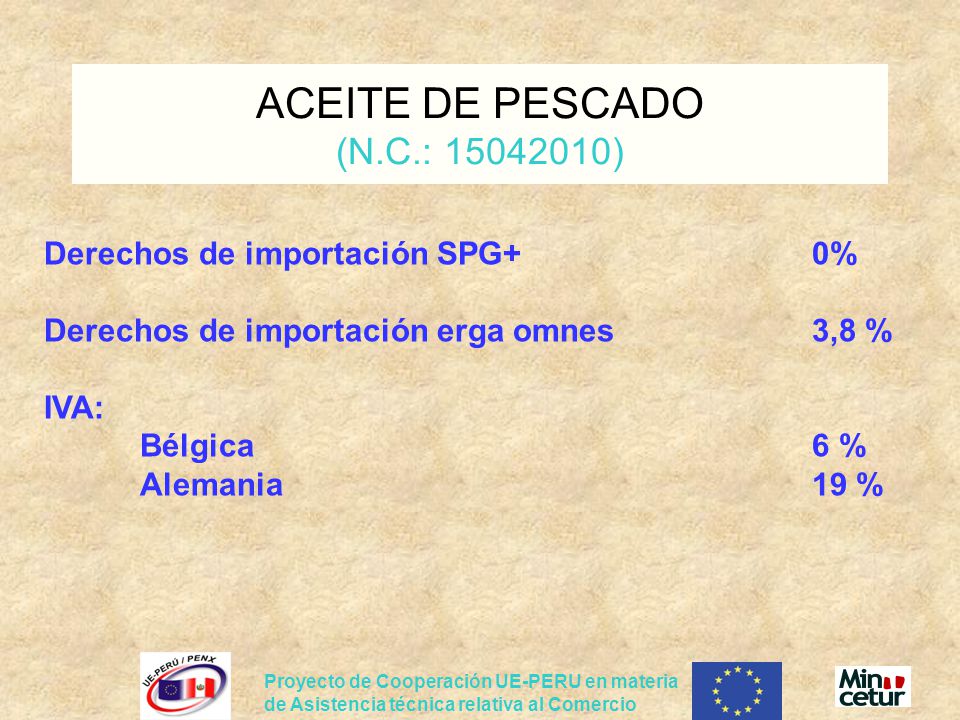 ACEITE DE PESCADO
(N.C.: 15042010)

Derechos de importación SPG+ 0%

Derechos de importación erga omnes 3,8 %

IVA:
Bélgica 6 %
Alemania 19 %

UE-PERÚ / PENX

Proyecto de Cooperación UE-PERU en materia de Asistencia técnica relativa al Comercio

Min cetur